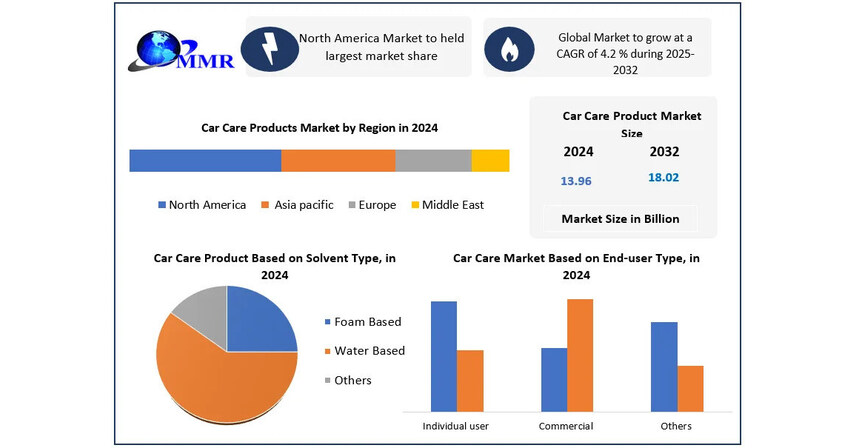 MMR

North America Market to held largest market share

Global Market to grow at a CAGR of 4.2 % during 2025-2032

Car Care Products Market by Region in 2024

North America Asia pacific Europe Middle East

Car Care Product Market Size

| 2024 | 2032 |
|---|---|
| 13.96 | 18.02 |

Market Size in Billion

Car Care Product Based on Solvent Type, in 2024

Foam Based
Water Based
Others

Car Care Market Based on End-user Type, in 2024

Individual user
Commercial
Others